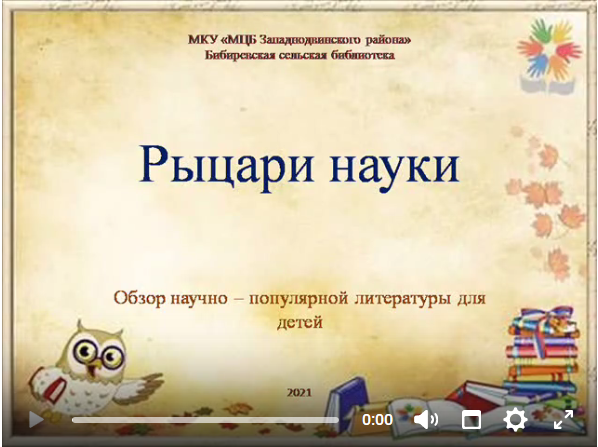 МКУ «МЦБ Западнодвинского района»
Бибиревская сельская библиотека

Рыцари науки

Обзор научно – популярной литературы для детей

2021

0:00